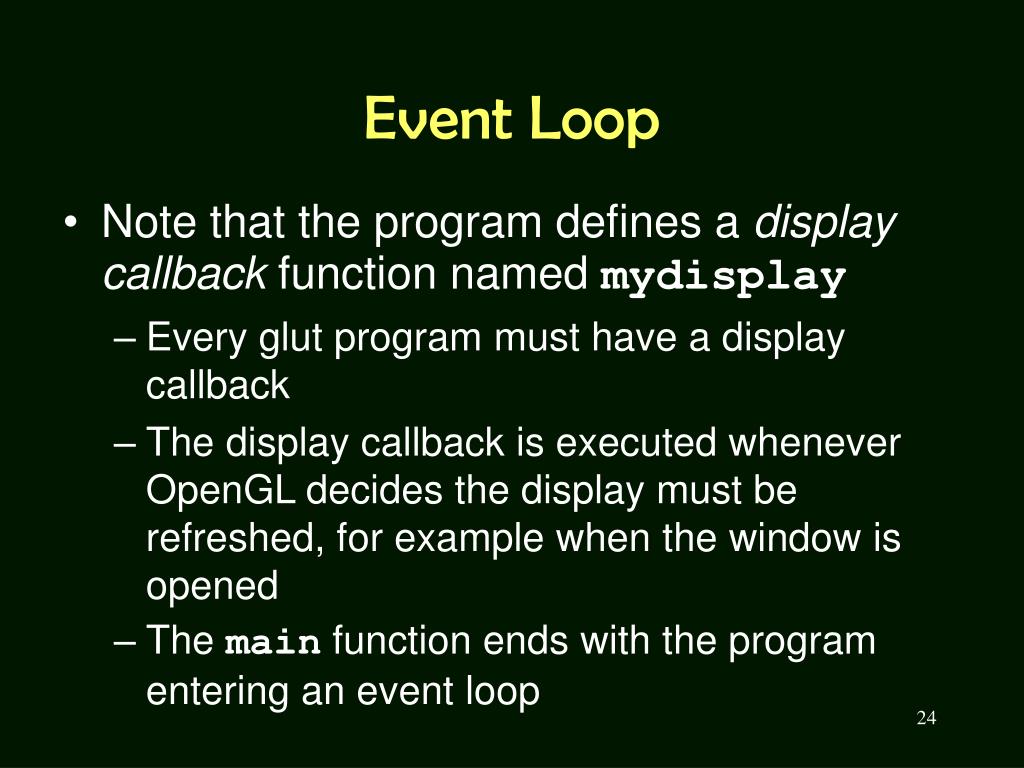 Event Loop

• Note that the program defines a display callback function named mydisplay
– Every glut program must have a display callback
– The display callback is executed whenever OpenGL decides the display must be refreshed, for example when the window is opened
– The main function ends with the program entering an event loop

24